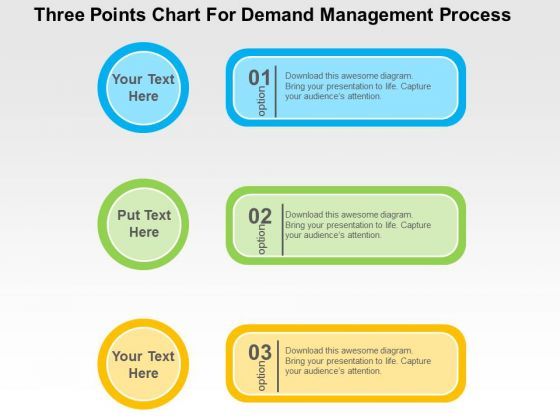 Three Points Chart For Demand Management Process

Your Text Here

01 option

Download this awesome diagram. Bring your presentation to life. Capture your audience's attention.

Put Text Here

02 option

Download this awesome diagram. Bring your presentation to life. Capture your audience's attention.

Your Text Here

03 option

Download this awesome diagram. Bring your presentation to life. Capture your audience's attention.